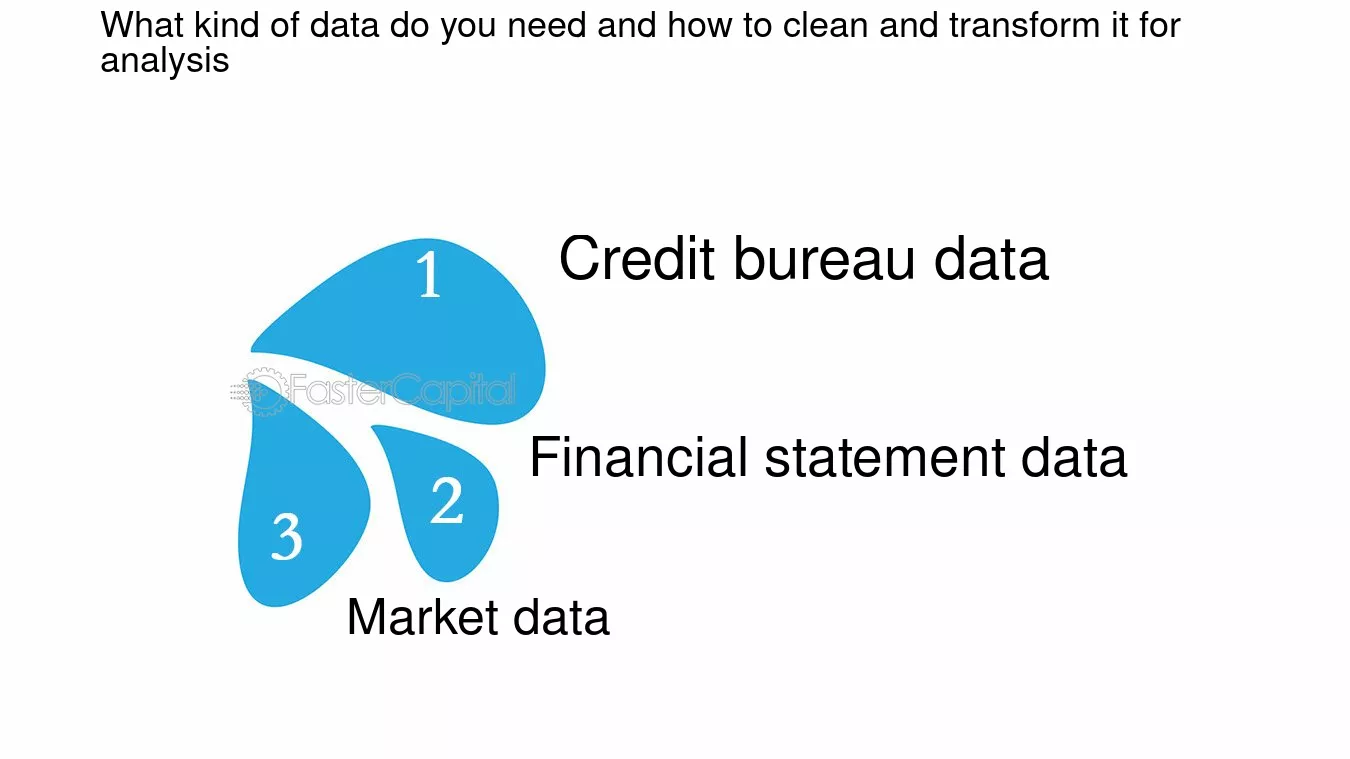 What kind of data do you need and how to clean and transform it for analysis

1
Credit bureau data

FasterCapital

2
Financial statement data

3
Market data